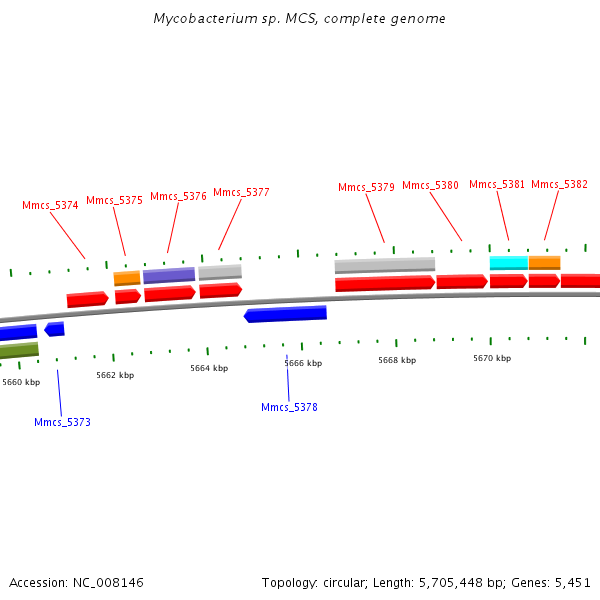 Mycobacterium sp. MCS, complete genome

Mmcs_5374 Mmcs_5375 Mmcs_5376 Mmcs_5377 Mmcs_5379 Mmcs_5380 Mmcs_5381 Mmcs_5382

5660 kbp 5662 kbp 5664 kbp 5666 kbp 5668 kbp 5670 kbp

Mmcs_5373 Mmcs_5378

Accession: NC_008146

Topology: circular; Length: 5,705,448 bp; Genes: 5,451